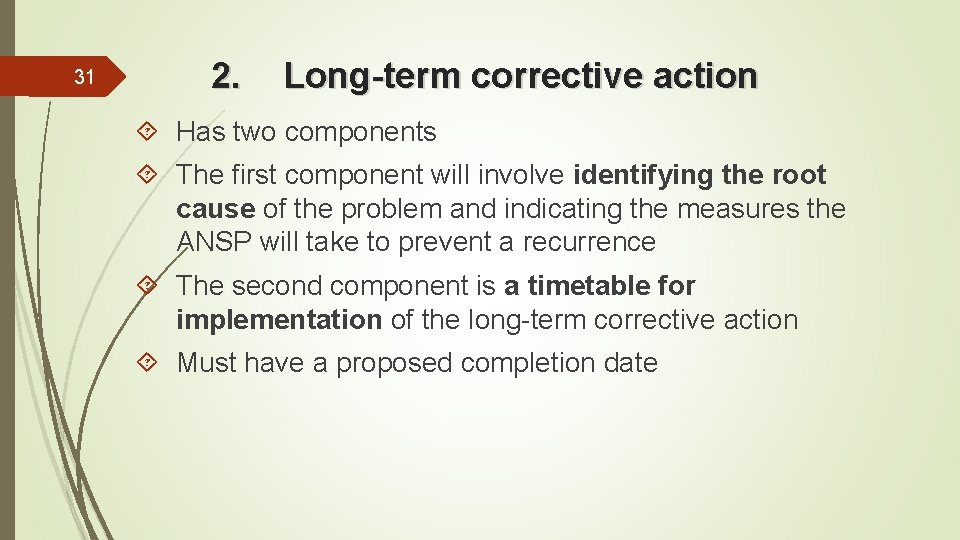 31

2. Long-term corrective action

Has two components

The first component will involve identifying the root cause of the problem and indicating the measures the ANSP will take to prevent a recurrence

The second component is a timetable for implementation of the long-term corrective action

Must have a proposed completion date